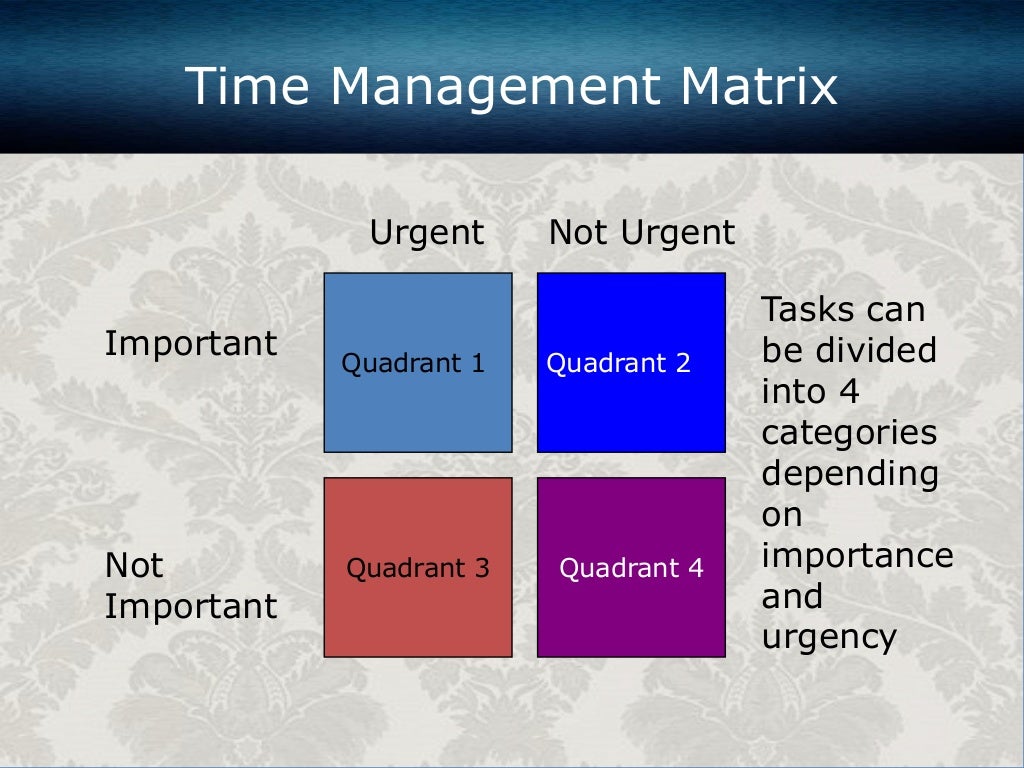 Time Management Matrix

| | Urgent | Not Urgent |
|---|---|---|
| Important | Quadrant 1 | Quadrant 2 |
| Not Important | Quadrant 3 | Quadrant 4 |

Tasks can be divided into 4 categories depending on importance and urgency